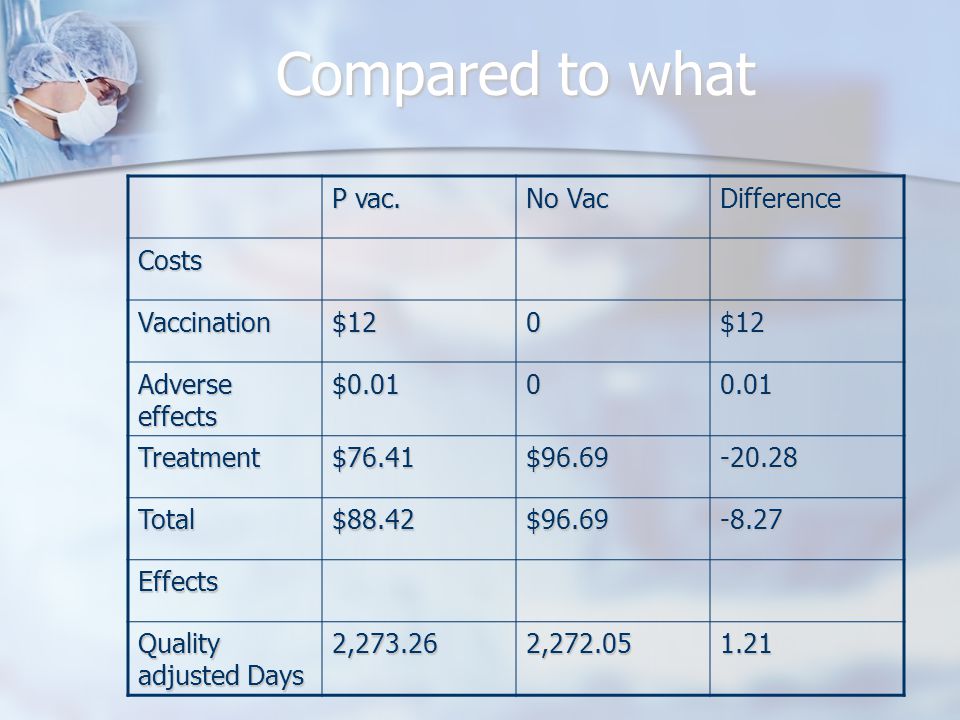 Compared to what

| | P vac. | No Vac | Difference |
|---|---|---|---|
| Costs | | | |
| Vaccination | \$12 | 0 | \$12 |
| Adverse effects | \$0.01 | 0 | 0.01 |
| Treatment | \$76.41 | \$96.69 | -20.28 |
| Total | \$88.42 | \$96.69 | -8.27 |
| Effects | | | |
| Quality adjusted Days | 2,273.26 | 2,272.05 | 1.21 |